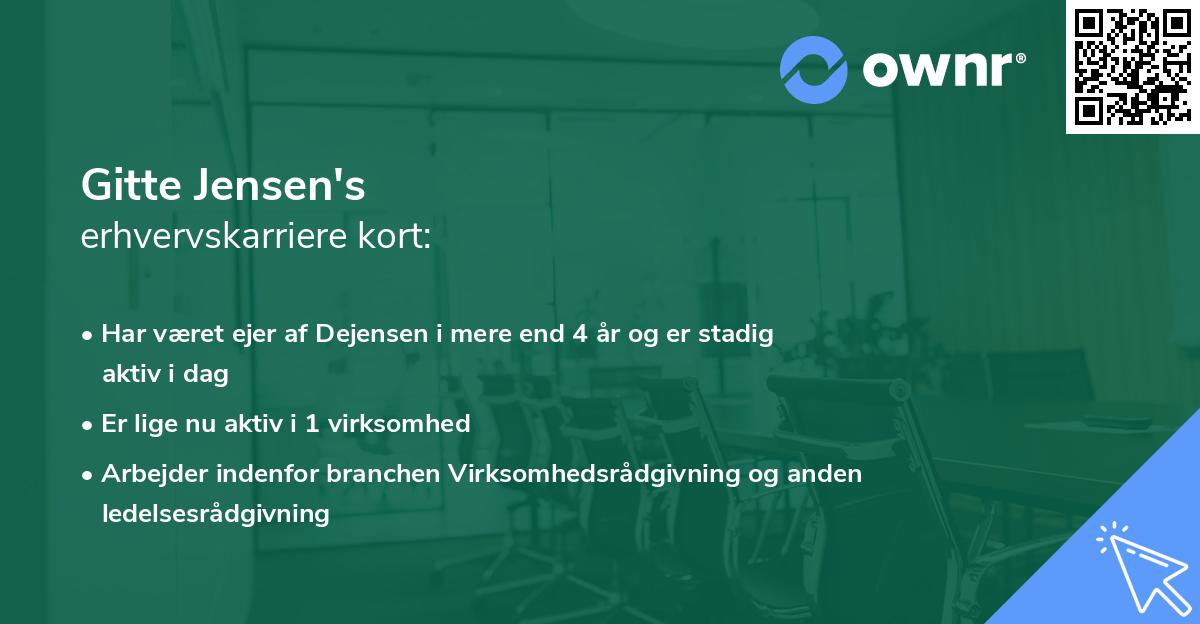 ownr®

Gitte Jensen's
erhvervskarriere kort:

• Har været ejer af Dejensen i mere end 4 år og er stadig aktiv i dag
• Er lige nu aktiv i 1 virksomhed
• Arbejder indenfor branchen Virksomhedsrådgivning og anden ledelsesrådgivning